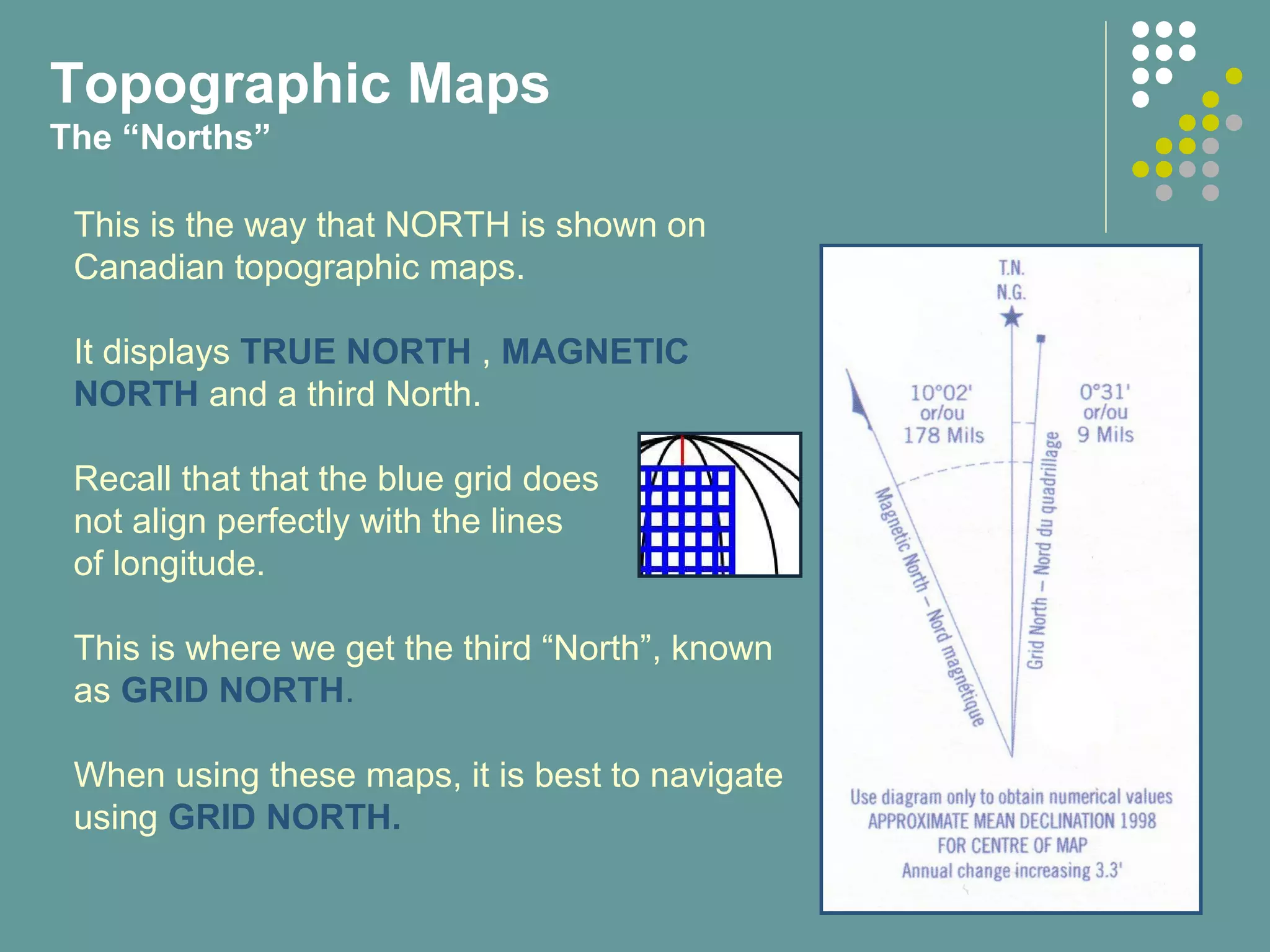 Topographic Maps
The “Norths”

This is the way that NORTH is shown on Canadian topographic maps.

It displays TRUE NORTH , MAGNETIC NORTH and a third North.

Recall that that the blue grid does not align perfectly with the lines of longitude.

This is where we get the third “North”, known as GRID NORTH.

When using these maps, it is best to navigate using GRID NORTH.

T.N.
N.G.

10°02'
or/ou
178 Mils

0°31'
or/ou
9 Mils

Magnetic North – Nord magnétique

Grid North – Nord du quadrillage

Use diagram only to obtain numerical values
APPROXIMATE MEAN DECLINATION 1998
FOR CENTRE OF MAP
Annual change increasing 3.3'